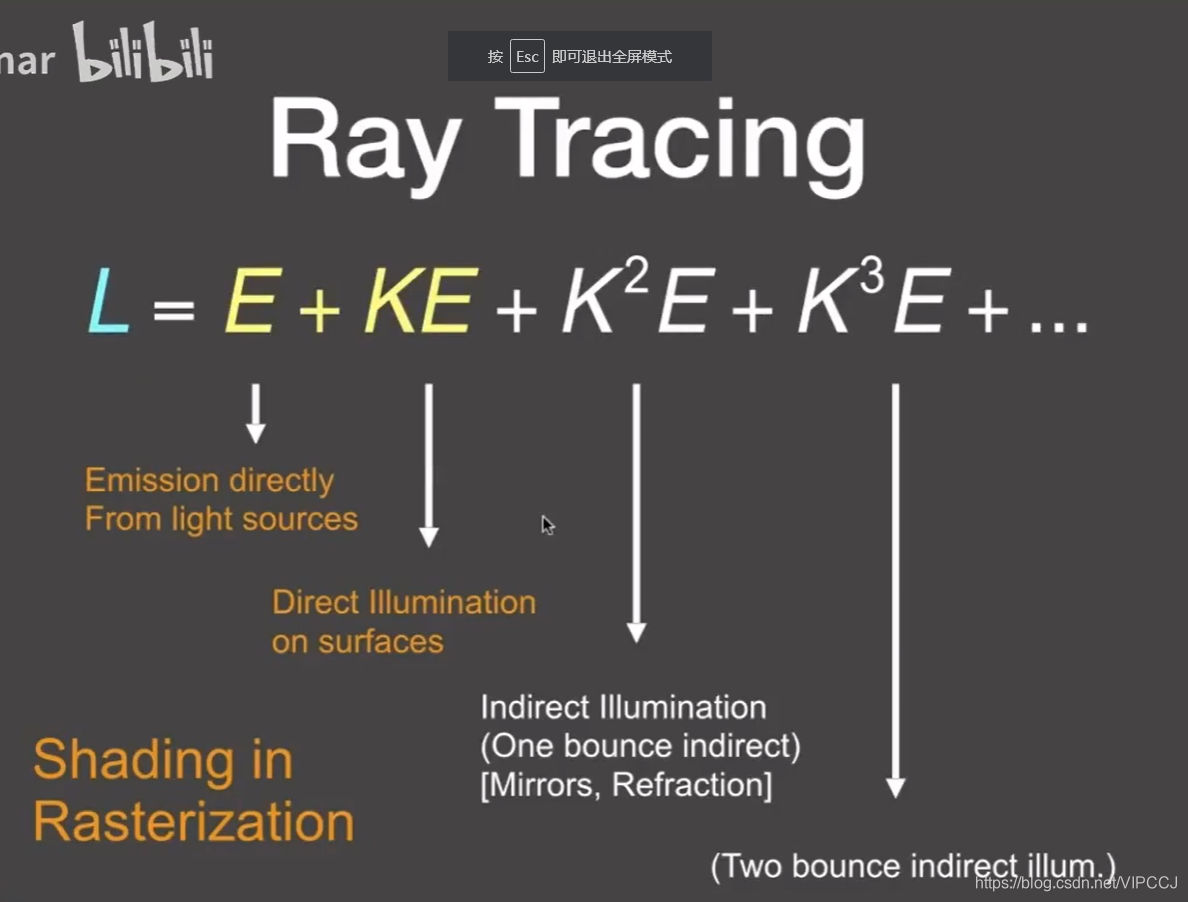 nar bilibili

按 Esc 即可退出全屏模式

Ray Tracing

$L = E + KE + K^2E + K^3E + \ldots$

Emission directly From light sources

Direct Illumination on surfaces

Indirect Illumination (One bounce indirect) [Mirrors, Refraction]

Shading in Rasterization

(Two bounce indirect illum.)

https://blog.csdn.net/VIPCCJ